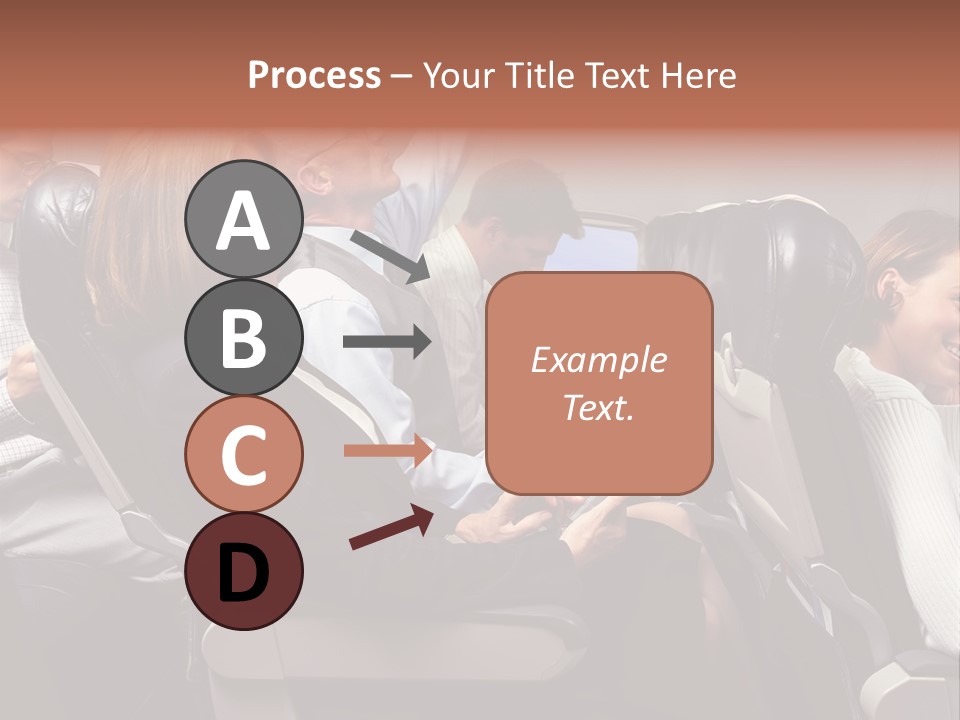 Process – Your Title Text Here

A

B

C

D

Example Text.